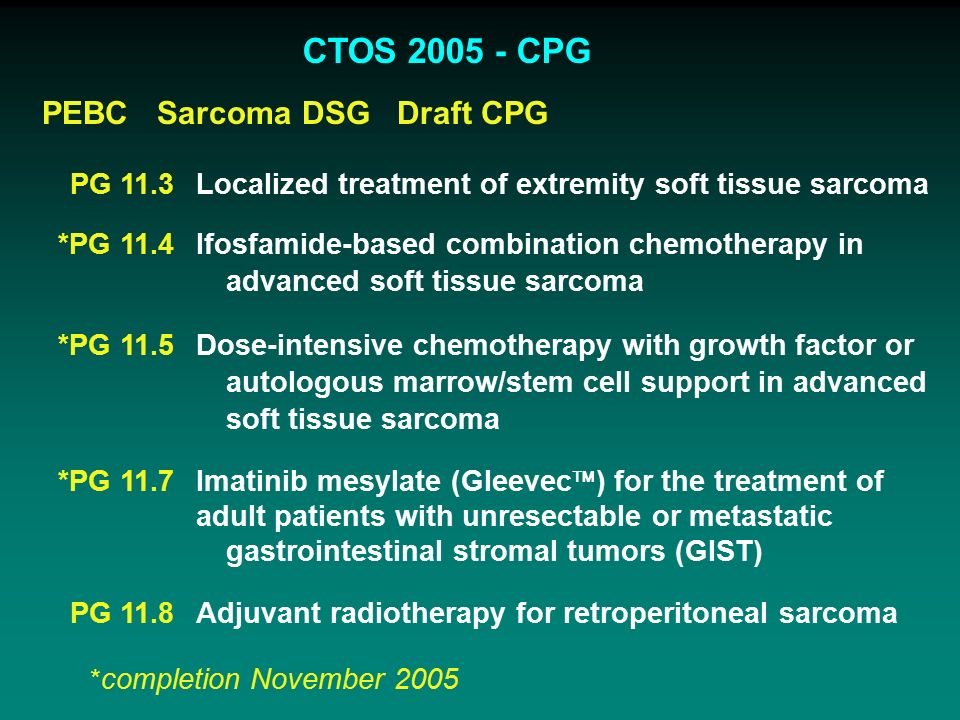 CTOS 2005 - CPG

PEBC Sarcoma DSG Draft CPG

PG 11.3 Localized treatment of extremity soft tissue sarcoma

*PG 11.4 Ifosfamide-based combination chemotherapy in advanced soft tissue sarcoma

*PG 11.5 Dose-intensive chemotherapy with growth factor or autologous marrow/stem cell support in advanced soft tissue sarcoma

*PG 11.7 Imatinib mesylate (Gleevec™) for the treatment of adult patients with unresectable or metastatic gastrointestinal stromal tumors (GIST)

PG 11.8 Adjuvant radiotherapy for retroperitoneal sarcoma

*completion November 2005